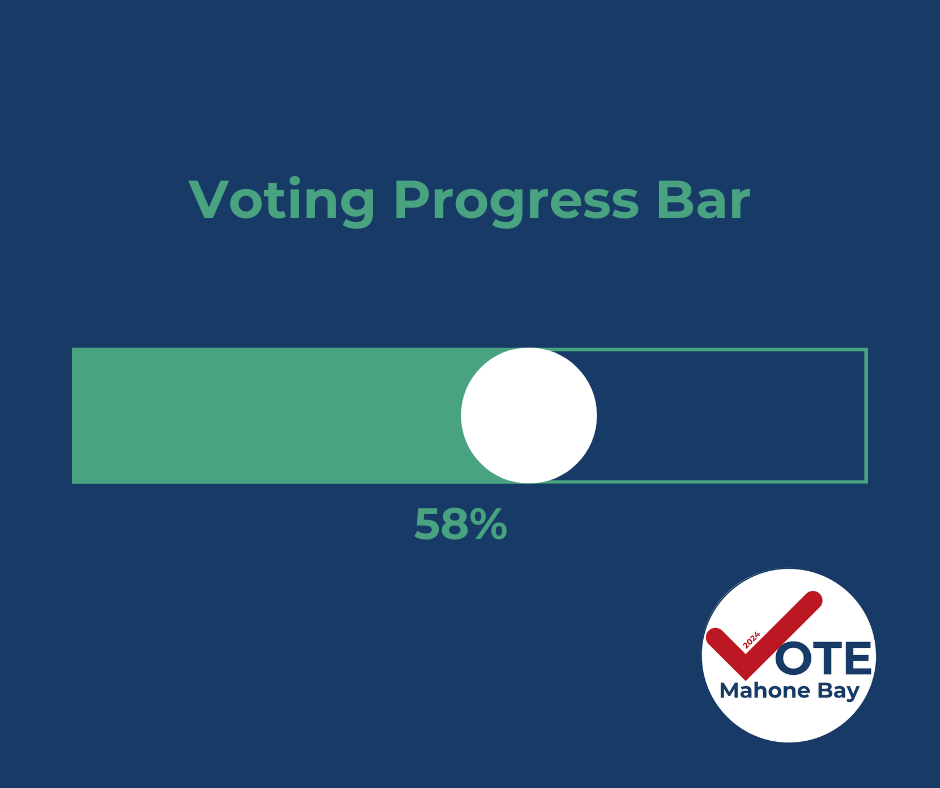 Voting Progress Bar

58%

2024
VOTE
Mahone Bay